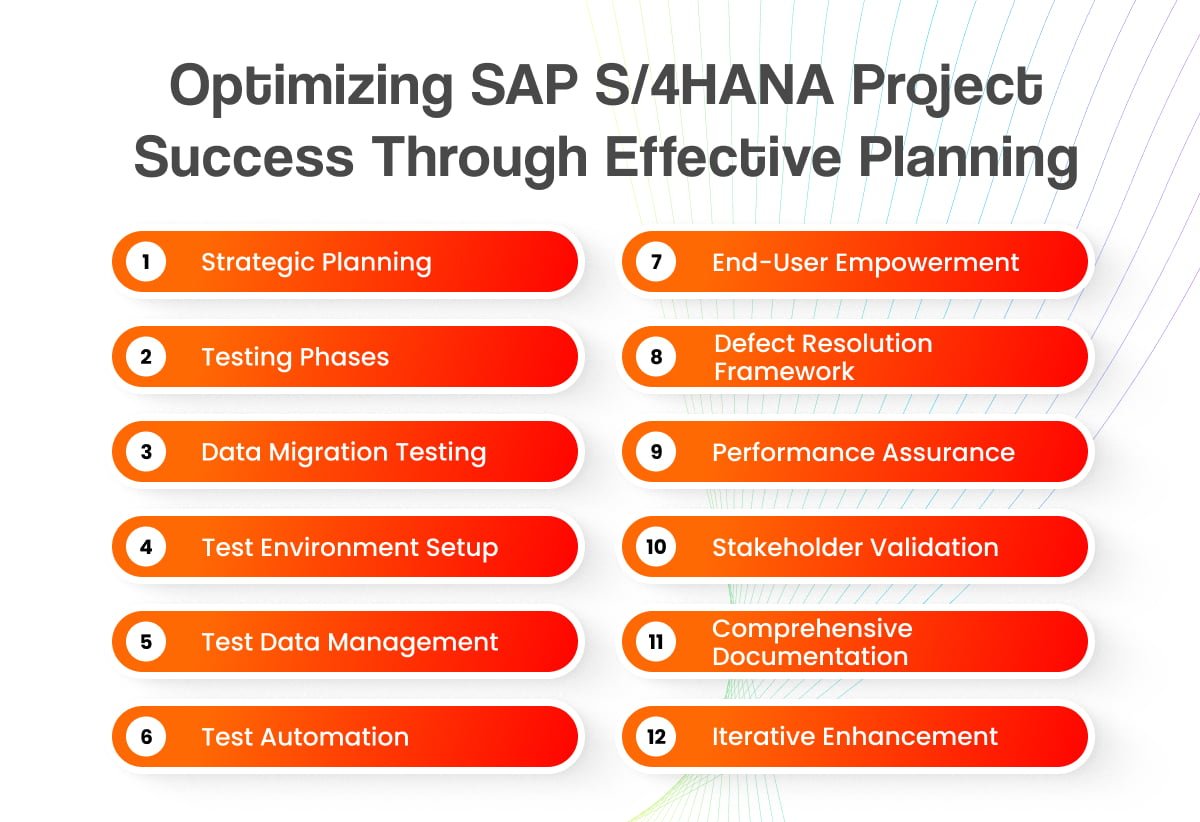 Optimizing SAP S/4HANA Project Success Through Effective Planning

1 Strategic Planning

2 Testing Phases

3 Data Migration Testing

4 Test Environment Setup

5 Test Data Management

6 Test Automation

7 End-User Empowerment

8 Defect Resolution Framework

9 Performance Assurance

10 Stakeholder Validation

11 Comprehensive Documentation

12 Iterative Enhancement